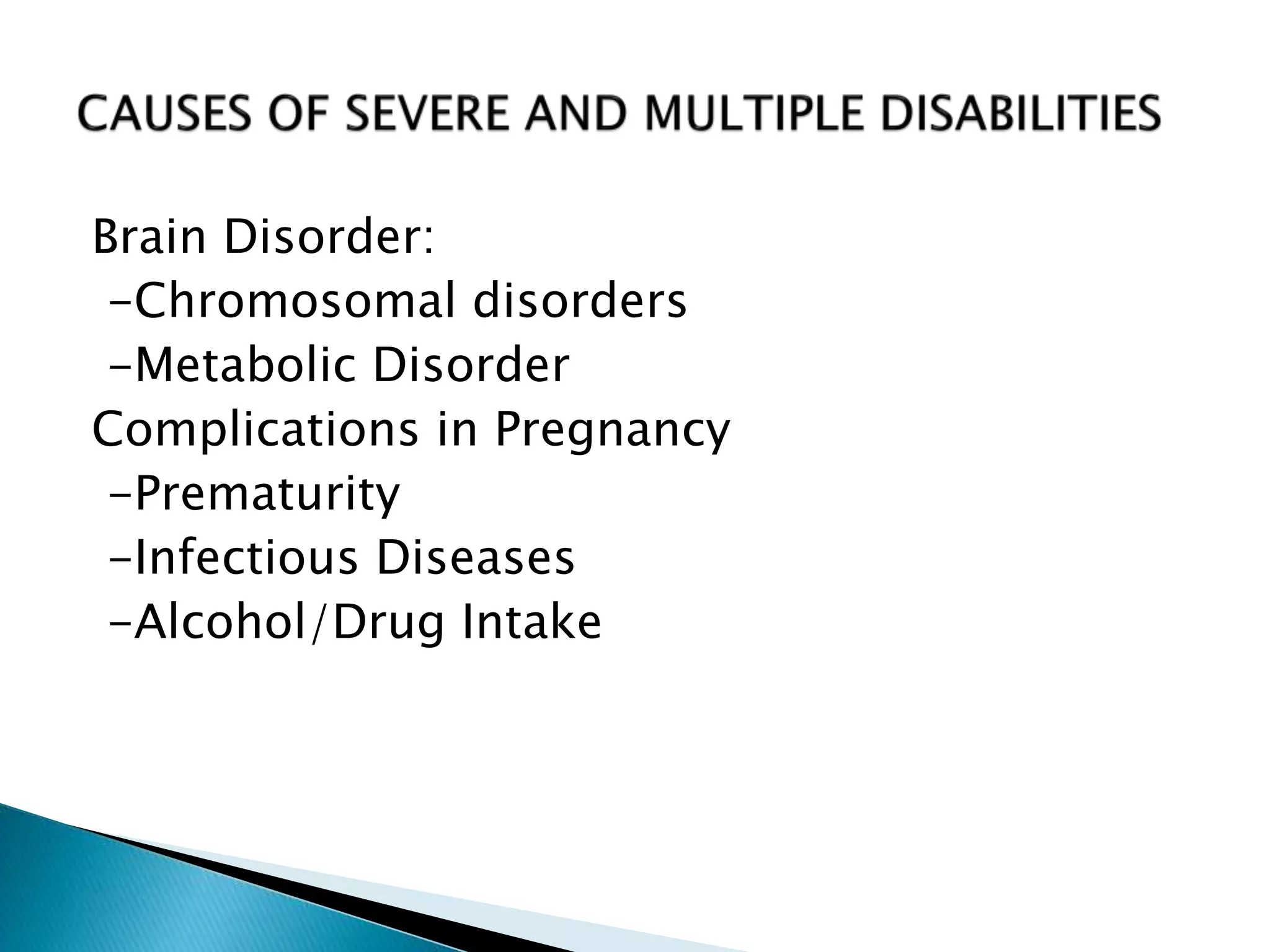 CAUSES OF SEVERE AND MULTIPLE DISABILITIES

Brain Disorder:
–Chromosomal disorders
–Metabolic Disorder
Complications in Pregnancy
–Prematurity
–Infectious Diseases
–Alcohol/Drug Intake